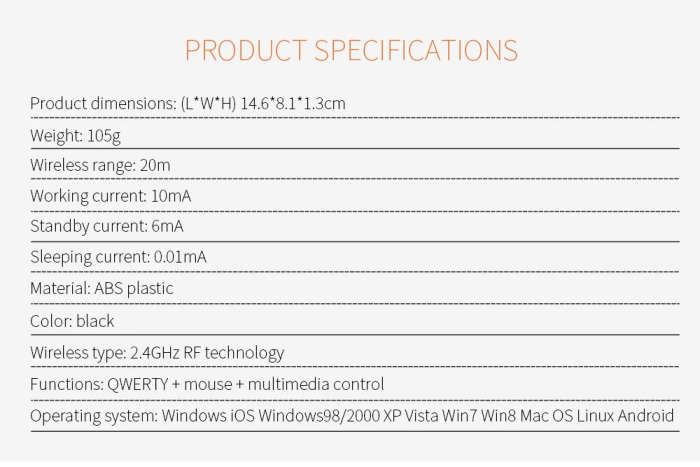 PRODUCT SPECIFICATIONS

Product dimensions: (L*W*H) 14.6*8.1*1.3cm

Weight: 105g

Wireless range: 20m

Working current: 10mA

Standby current: 6mA

Sleeping current: 0.01mA

Material: ABS plastic

Color: black

Wireless type: 2.4GHz RF technology

Functions: QWERTY + mouse + multimedia control

Operating system: Windows iOS Windows98/2000 XP Vista Win7 Win8 Mac OS Linux Android